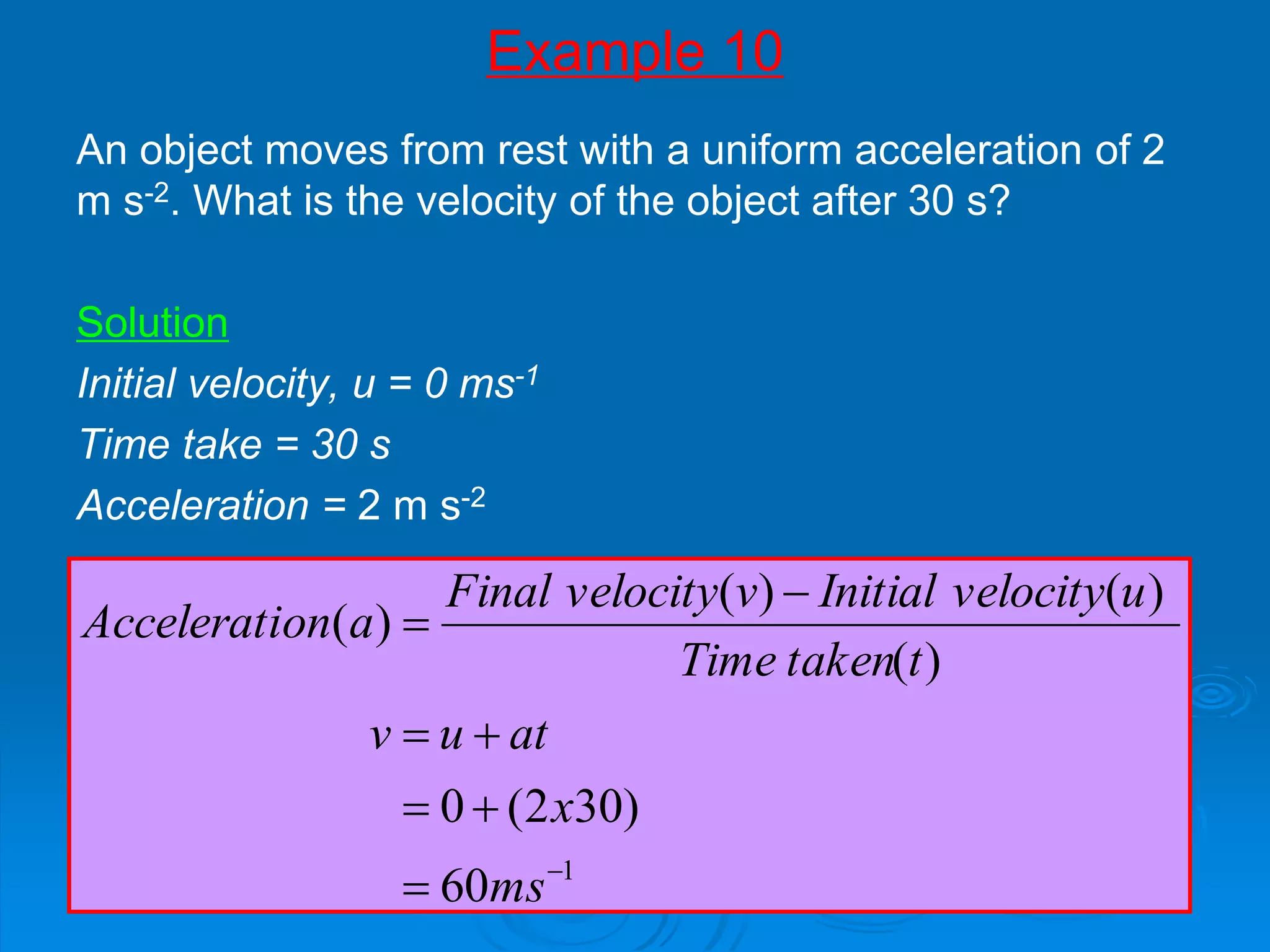 Example 10

An object moves from rest with a uniform acceleration of 2 m s$^{-2}$. What is the velocity of the object after 30 s?

Solution

Initial velocity, u = 0 ms$^{-1}$

Time take = 30 s

Acceleration = 2 m s$^{-2}$

$Acceleration(a) = \frac{Final\ velocity(v) - Initial\ velocity(u)}{Time\ taken(t)}$

$v = u + at$

$= 0 + (2x30)$

$= 60ms^{-1}$